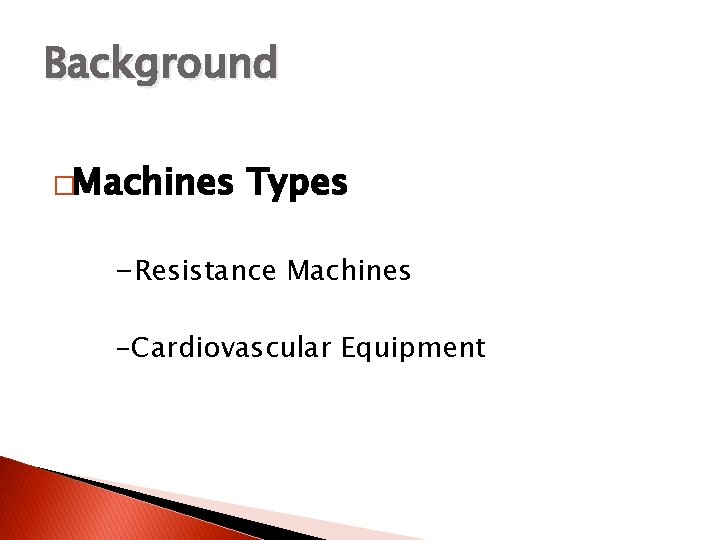 Background

□Machines Types

-Resistance Machines

-Cardiovascular Equipment